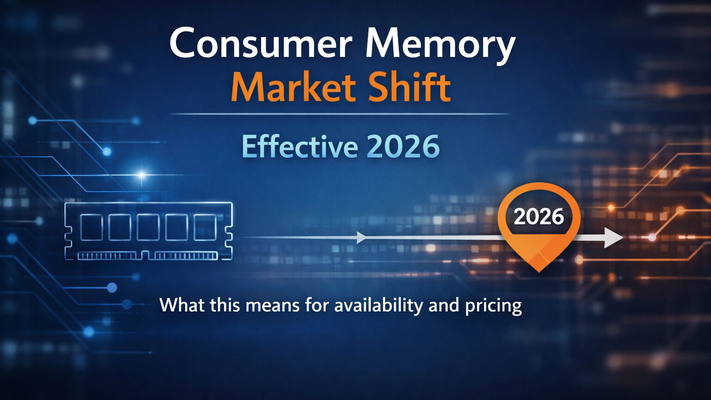 Consumer Memory
Market Shift

Effective 2026

2026

What this means for availability and pricing